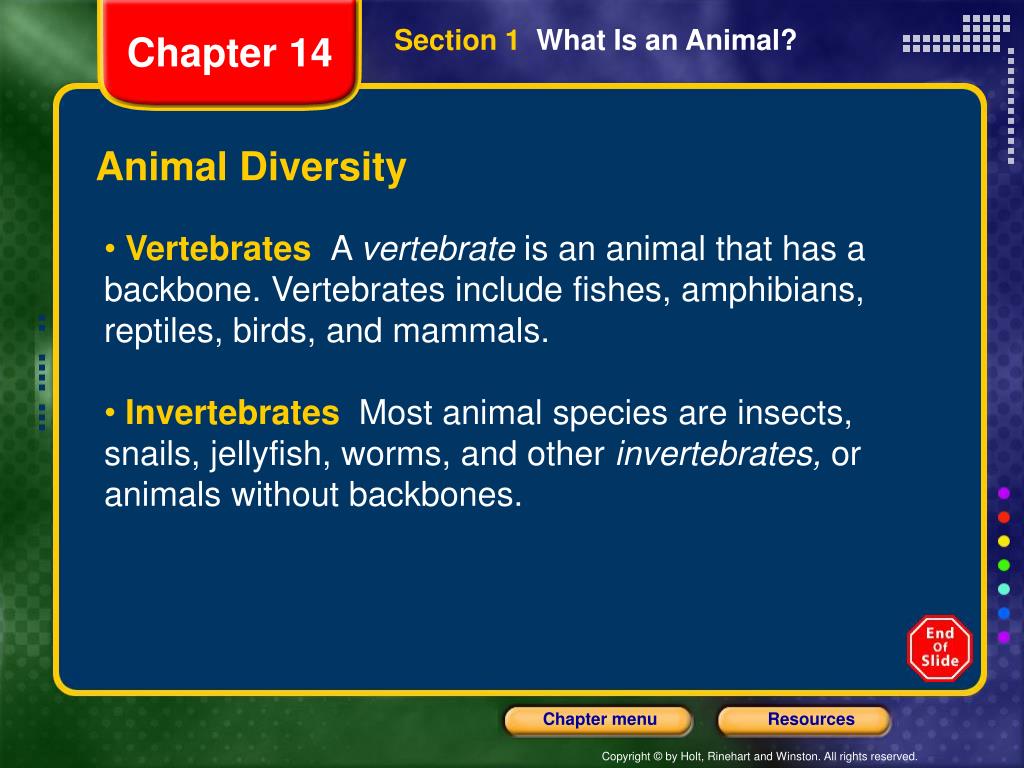 Chapter 14

Section 1 What Is an Animal?

Animal Diversity

• Vertebrates A vertebrate is an animal that has a backbone. Vertebrates include fishes, amphibians, reptiles, birds, and mammals.

• Invertebrates Most animal species are insects, snails, jellyfish, worms, and other invertebrates, or animals without backbones.

End Of Slide

Chapter menu

Resources

Copyright © by Holt, Rinehart and Winston. All rights reserved.